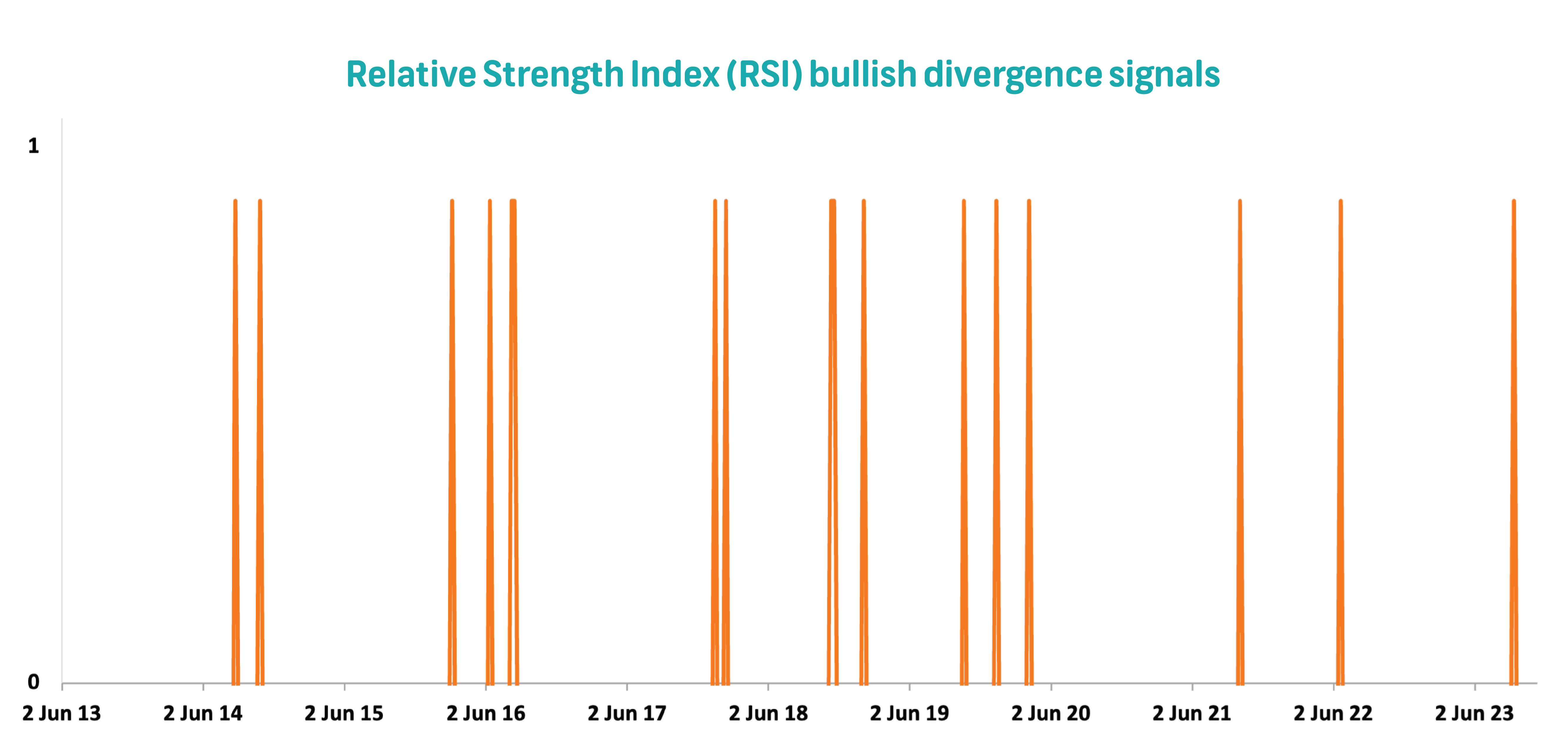 Relative Strength Index (RSI) bullish divergence signals

1

0

2 Jun 13
2 Jun 14
2 Jun 15
2 Jun 16
2 Jun 17
2 Jun 18
2 Jun 19
2 Jun 20
2 Jun 21
2 Jun 22
2 Jun 23